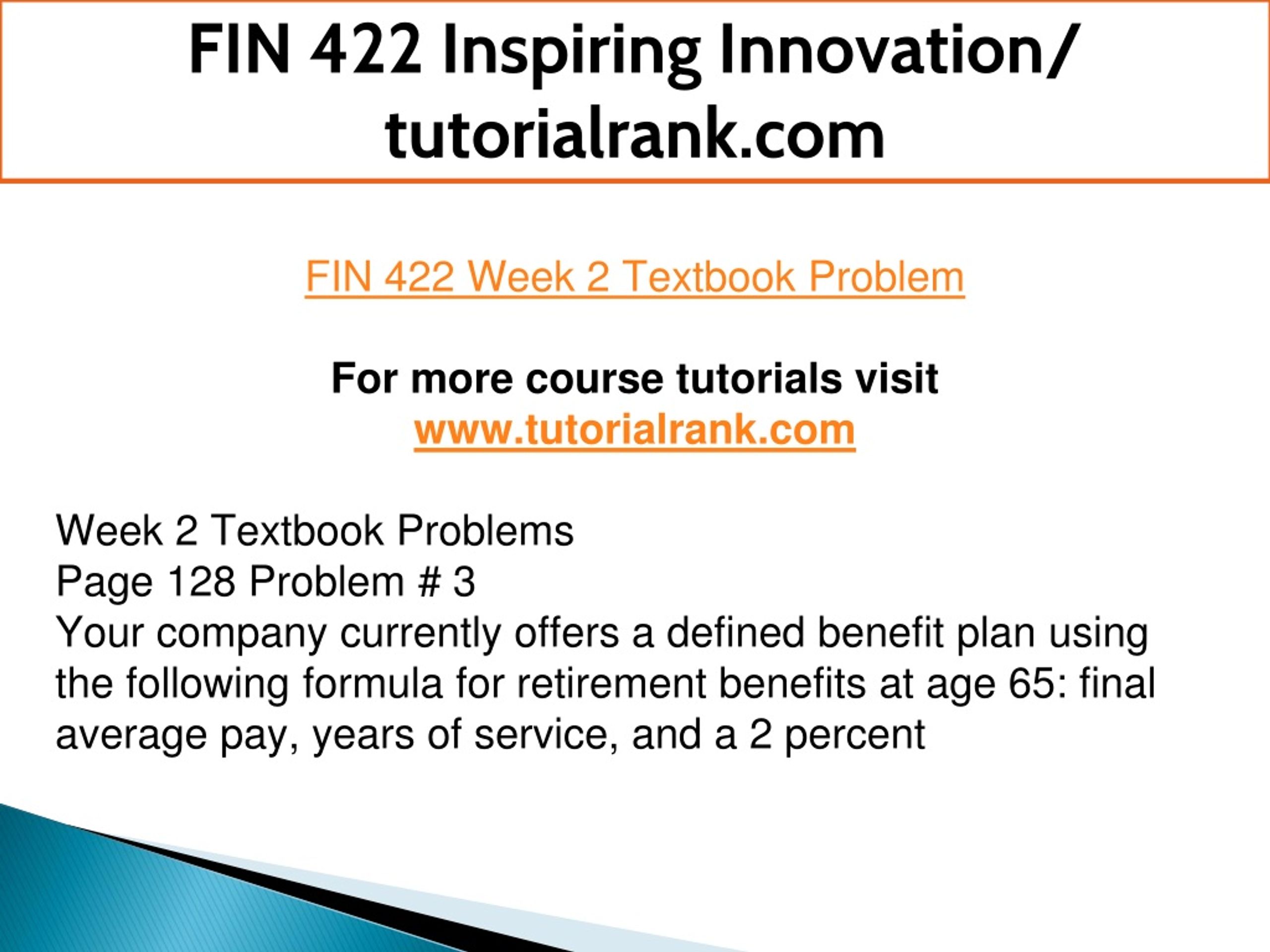 FIN 422 Inspiring Innovation/ tutorialrank.com

FIN 422 Week 2 Textbook Problem

For more course tutorials visit
www.tutorialrank.com

Week 2 Textbook Problems
Page 128 Problem # 3
Your company currently offers a defined benefit plan using the following formula for retirement benefits at age 65: final average pay, years of service, and a 2 percent